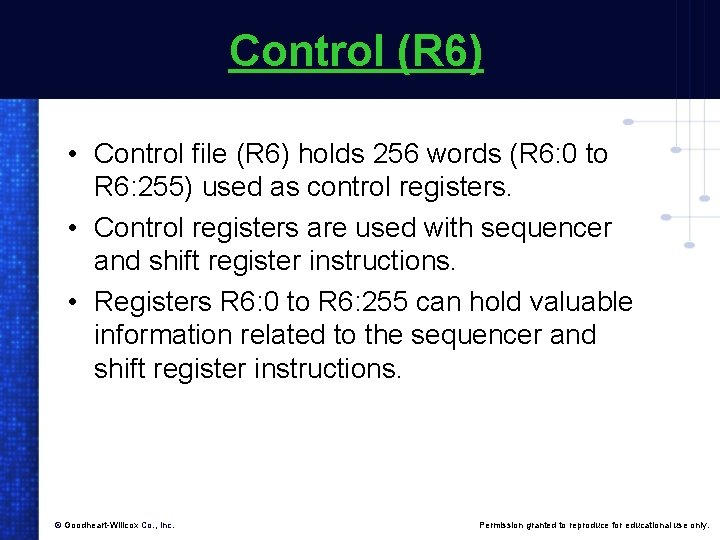 Control (R6)

• Control file (R6) holds 256 words (R6:0 to R6:255) used as control registers.

• Control registers are used with sequencer and shift register instructions.

• Registers R6:0 to R6:255 can hold valuable information related to the sequencer and shift register instructions.

© Goodheart-Willcox Co., Inc.

Permission granted to reproduce for educational use only.